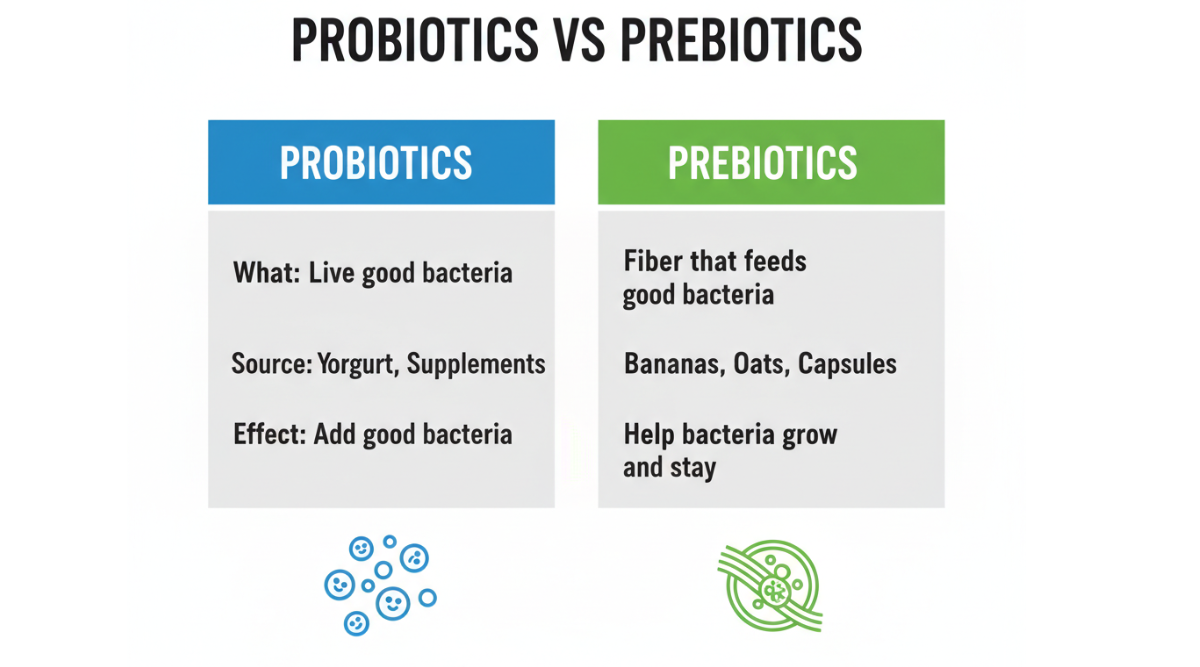 PROBIOTICS VS PREBIOTICS

PROBIOTICS

What: Live good bacteria

Source: Yorgurt, Supplements

Effect: Add good bacteria

PREBIOTICS

Fiber that feeds good bacteria

Bananas, Oats, Capsules

Help bacteria grow and stay